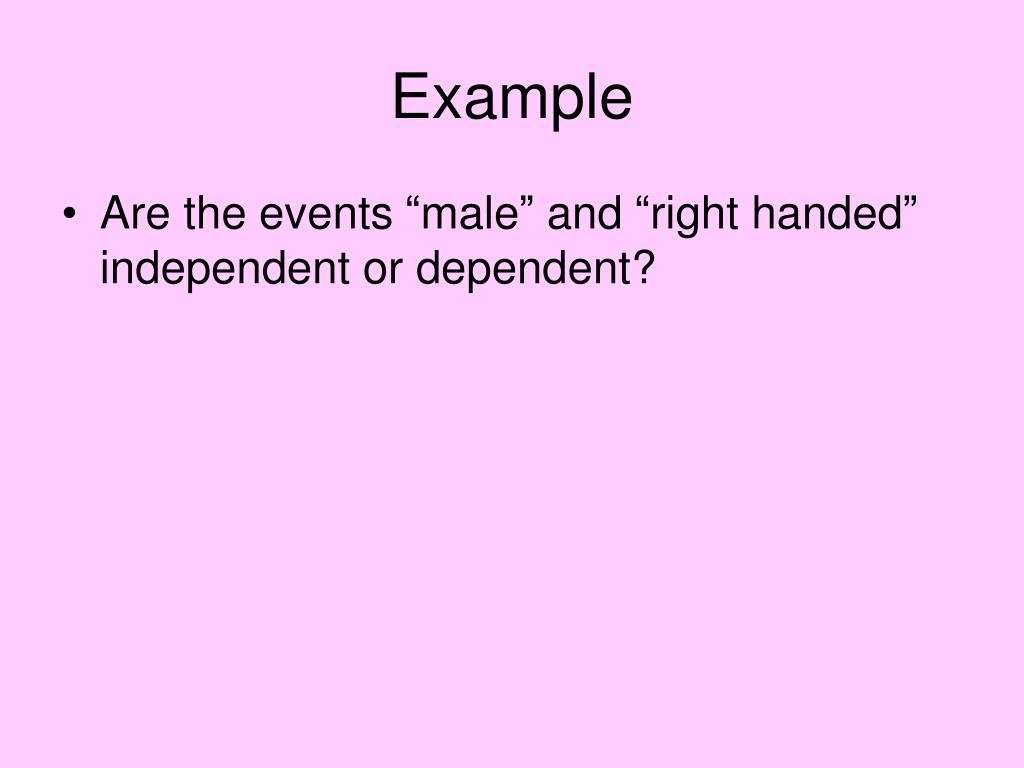 Example

• Are the events “male” and “right handed” independent or dependent?